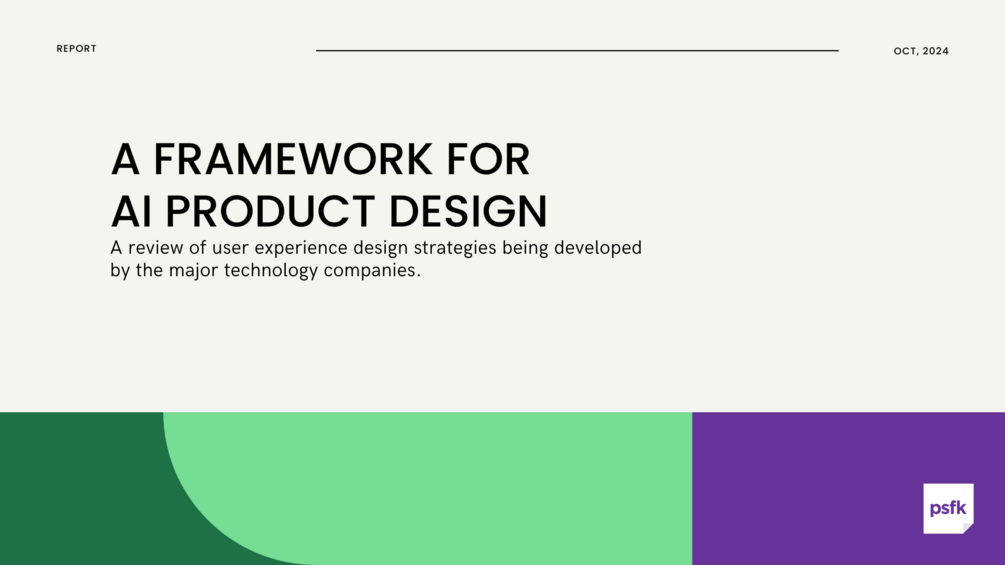 REPORT

OCT, 2024

A FRAMEWORK FOR AI PRODUCT DESIGN

A review of user experience design strategies being developed by the major technology companies.

psfk